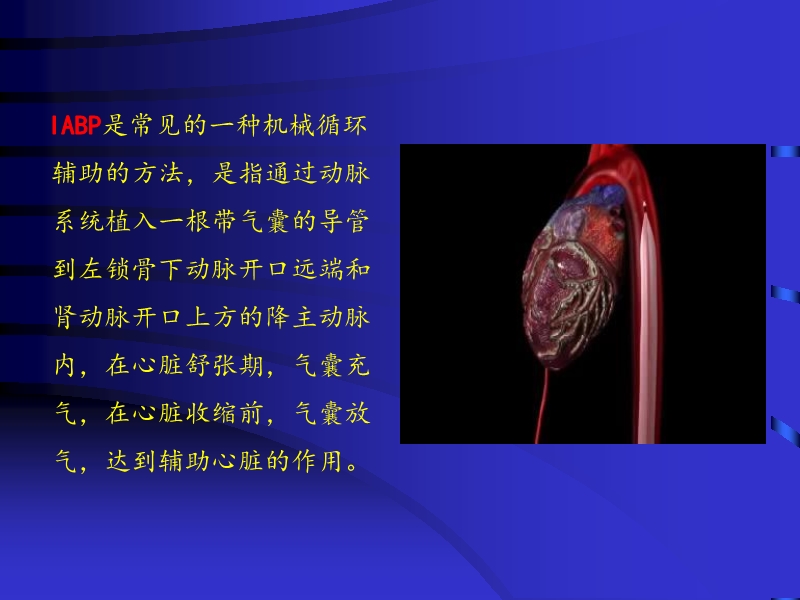 IABP是常见的一种机械循环辅助的方法，是指通过动脉系统植入一根带气囊的导管到左锁骨下动脉开口远端和肾动脉开口上方的降主动脉内，在心脏舒张期，气囊充气，在心脏收缩前，气囊放气，达到辅助心脏的作用。